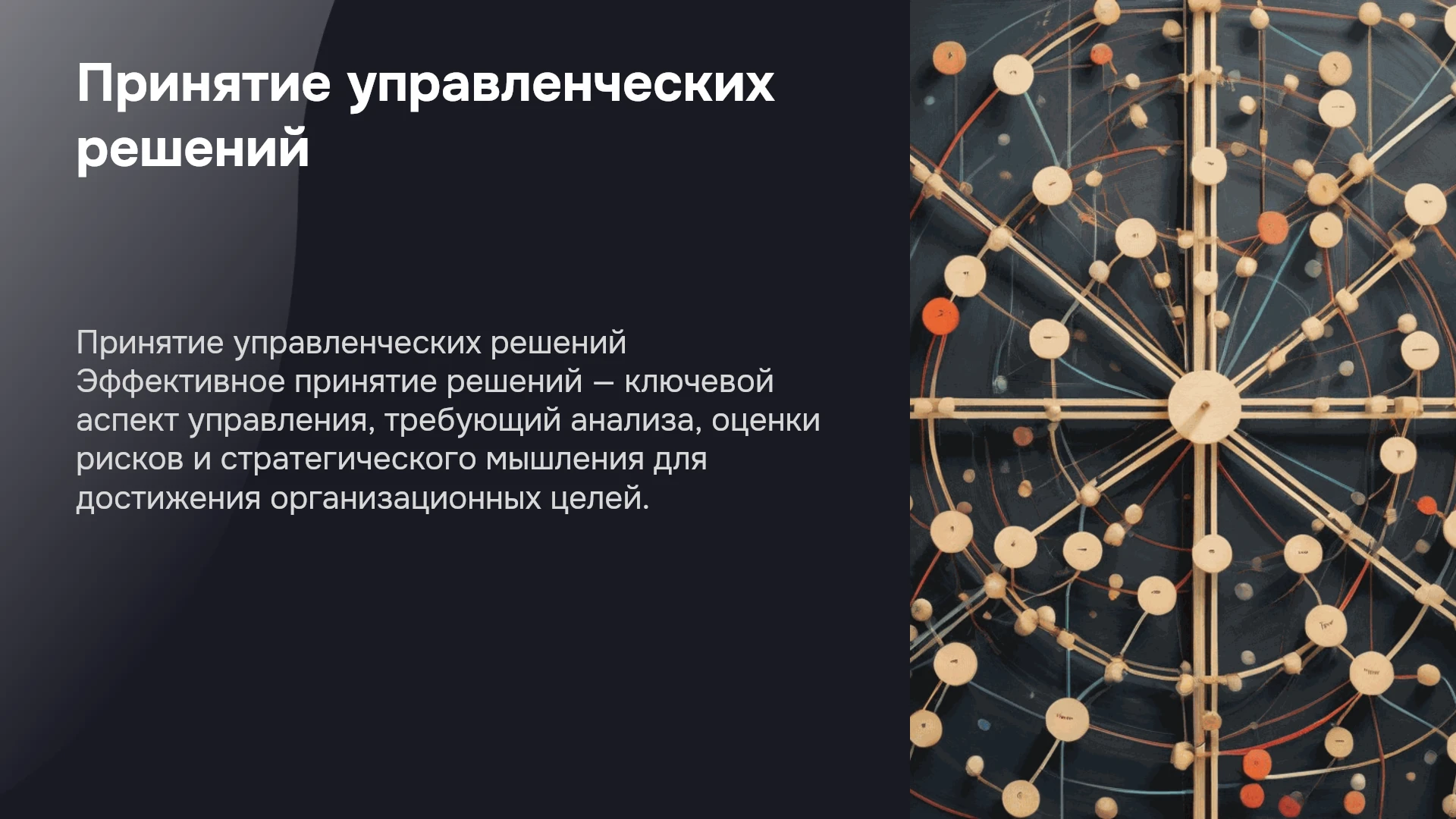 Принятие управленческих решений

Принятие управленческих решений Эффективное принятие решений — ключевой аспект управления, требующий анализа, оценки рисков и стратегического мышления для достижения организационных целей.